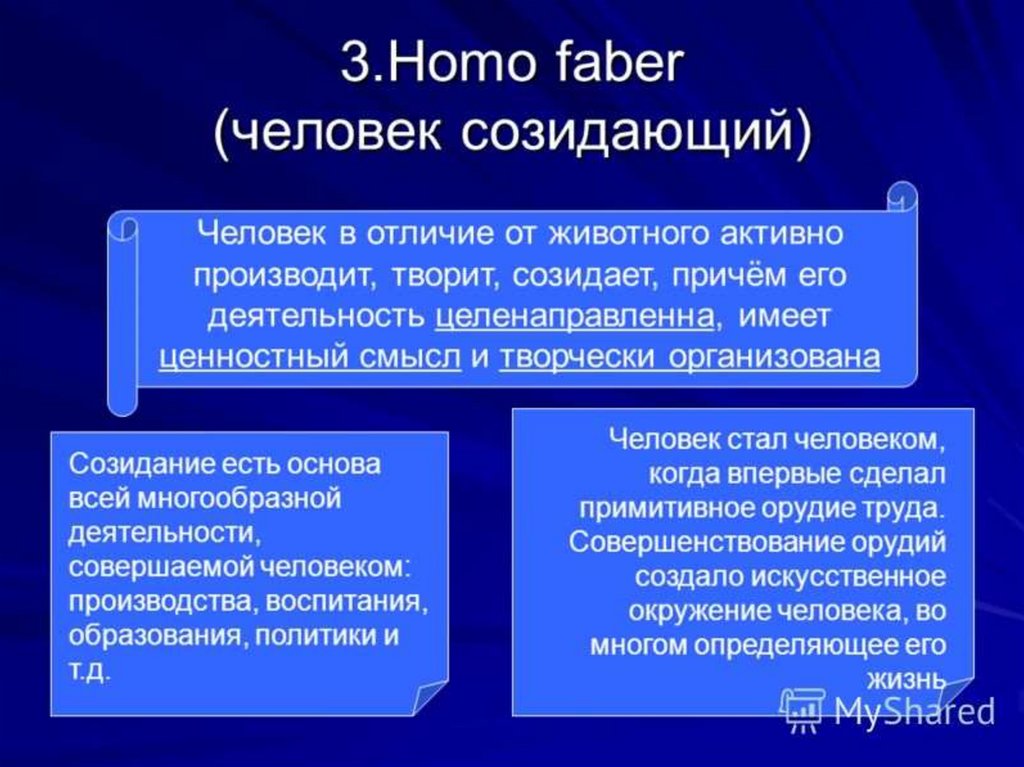 3.Homo faber
(человек созидающий)

Человек в отличие от животного активно производит, творит, созидает, причём его деятельность целенаправленна, имеет ценностный смысл и творчески организована

Созидание есть основа всей многообразной деятельности, совершаемой человеком: производства, воспитания, образования, политики и т.д.

Человек стал человеком, когда впервые сделал примитивное орудие труда. Совершенствование орудий создало искусственное окружение человека, во многом определяющее его жизнь

MyShared